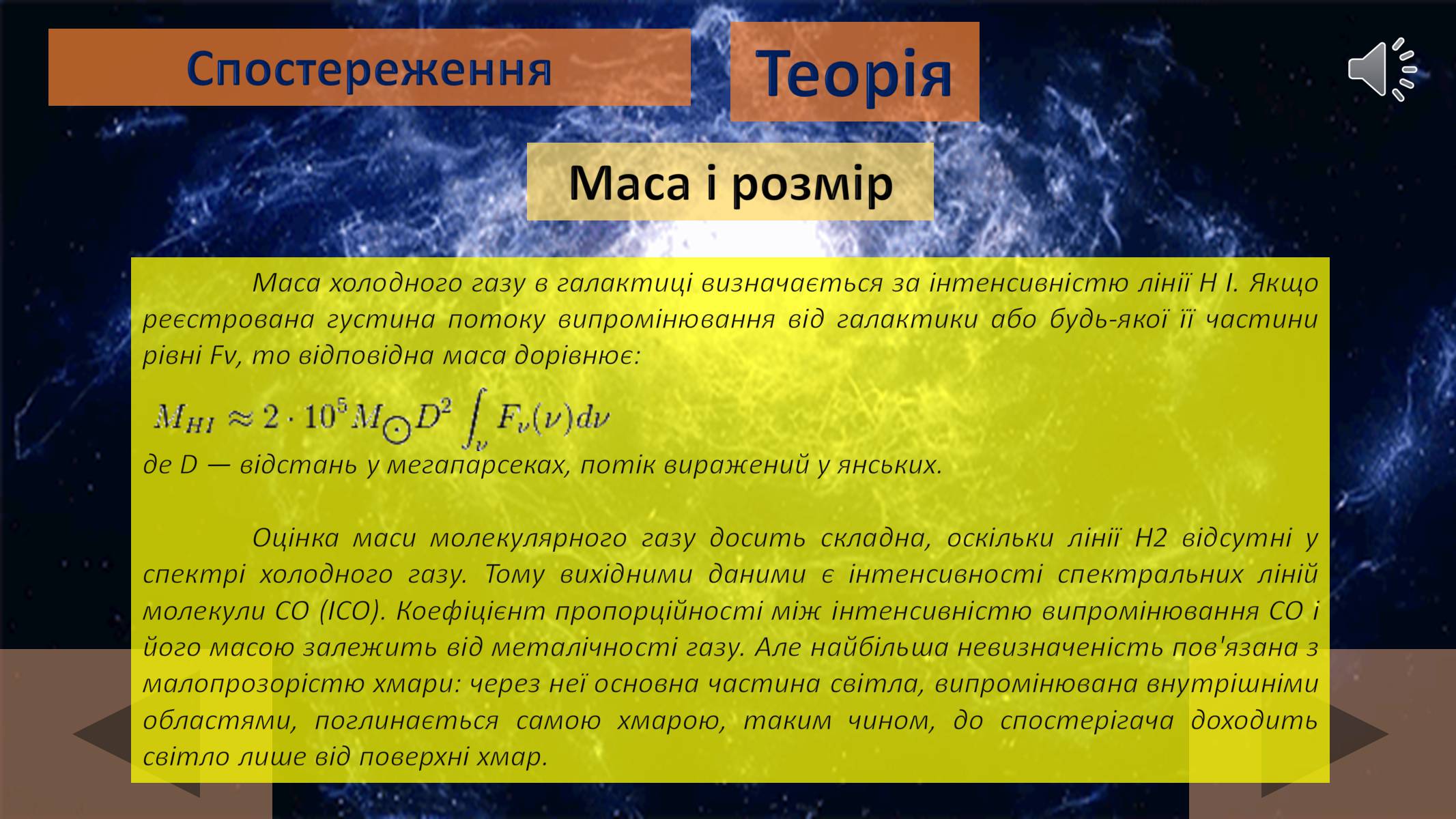 Спостереження

Теорія

Маса і розмір

Маса холодного газу в галактиці визначається за інтенсивністю лінії H I. Якщо реєстрована густина потоку випромінювання від галактики або будь-якої її частини рівні Fv, то відповідна маса дорівнює:

$M_{HI} \approx 2 \cdot 10^5 M_{\odot} D^2 \int_{\nu} F_{\nu}(\nu) d\nu$

де D — відстань у мегапарсеках, потік виражений у янських.

Оцінка маси молекулярного газу досить складна, оскільки лінії H2 відсутні у спектрі холодного газу. Тому вихідними даними є інтенсивності спектральних ліній молекули CO (ICO). Коефіцієнт пропорційності між інтенсивністю випромінювання CO і його масою залежить від металічності газу. Але найбільша невизначеність пов'язана з малопрозорістю хмари: через неї основна частина світла, випромінювана внутрішніми областями, поглинається самою хмарою, таким чином, до спостерігача доходить світло лише від поверхні хмар.